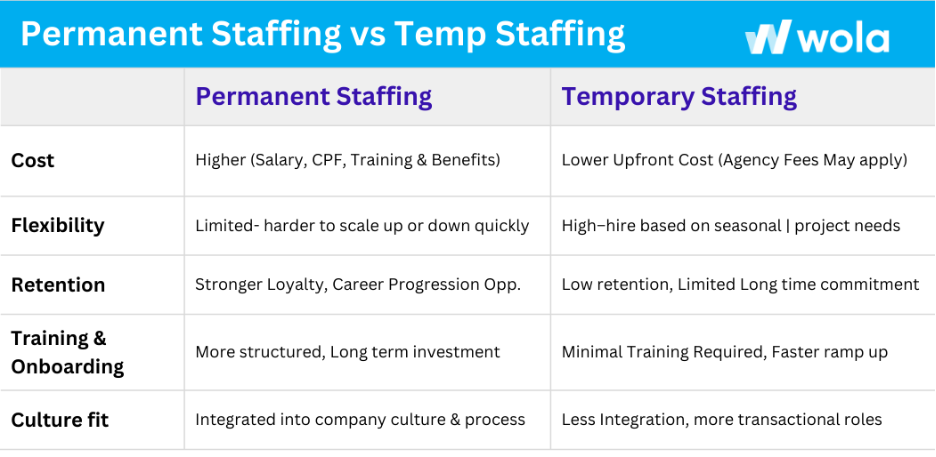 Permanent Staffing vs Temp Staffing

wola

| | Permanent Staffing | Temporary Staffing |
|---|---|---|
| Cost | Higher (Salary, CPF, Training & Benefits) | Lower Upfront Cost (Agency Fees May apply) |
| Flexibility | Limited- harder to scale up or down quickly | High–hire based on seasonal \| project needs |
| Retention | Stronger Loyalty, Career Progression Opp. | Low retention, Limited Long time commitment |
| Training & Onboarding | More structured, Long term investment | Minimal Training Required, Faster ramp up |
| Culture fit | Integrated into company culture & process | Less Integration, more transactional roles |